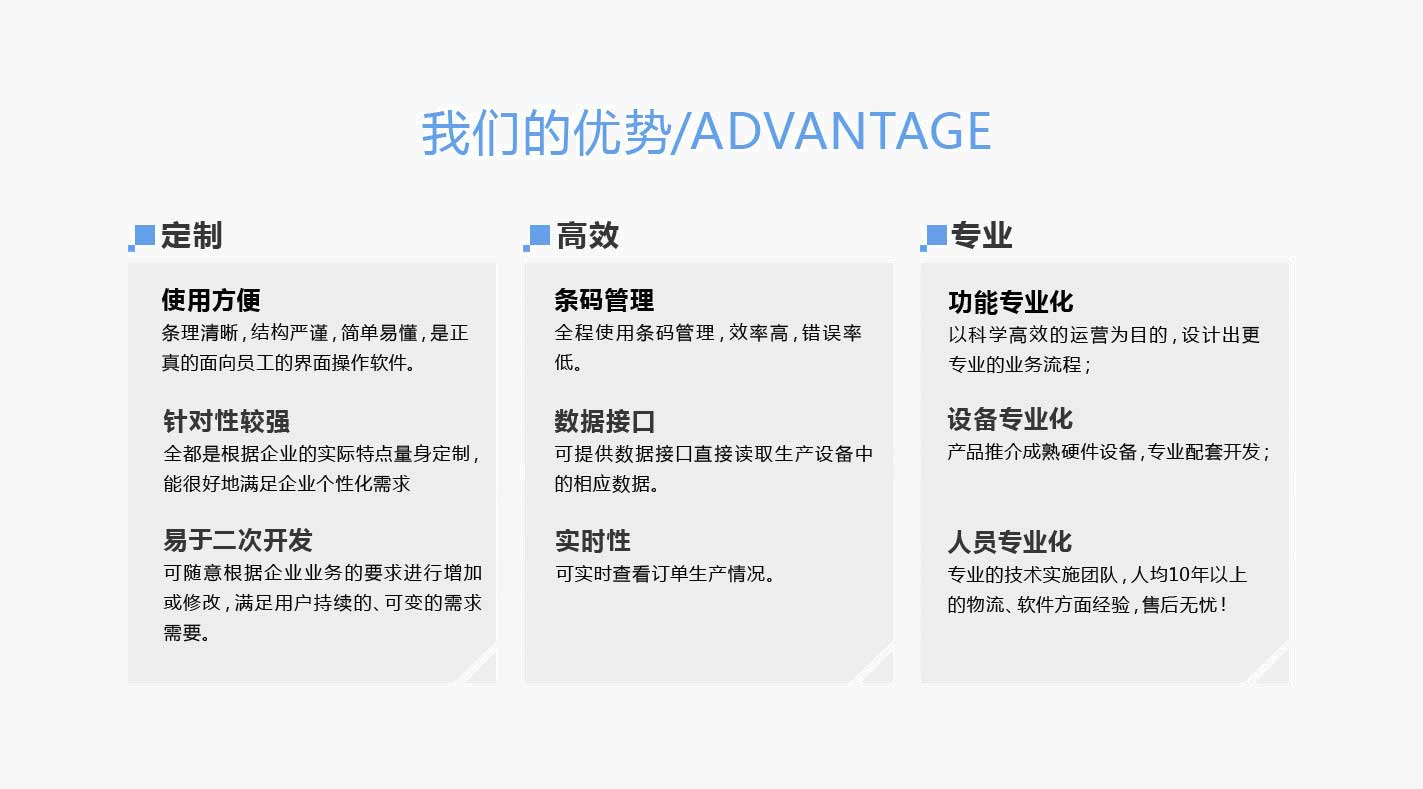 我们的优势/ADVANTAGE

定制

使用方便
条理清晰，结构严谨，简单易懂，是正真的面向员工的界面操作软件。

针对性较强
全都是根据企业的实际特点量身定制，能很好地满足企业个性化需求

易于二次开发
可随意根据企业业务的要求进行增加或修改，满足用户持续的、可变的需求需要。

高效

条码管理
全程使用条码管理，效率高，错误率低。

数据接口
可提供数据接口直接读取生产设备中的相应数据。

实时性
可实时查看订单生产情况。

专业

功能专业化
以科学高效的运营为目的，设计出更专业的业务流程；

设备专业化
产品推介成熟硬件设备，专业配套开发；

人员专业化
专业的技术实施团队，人均10年以上的物流、软件方面经验，售后无忧！